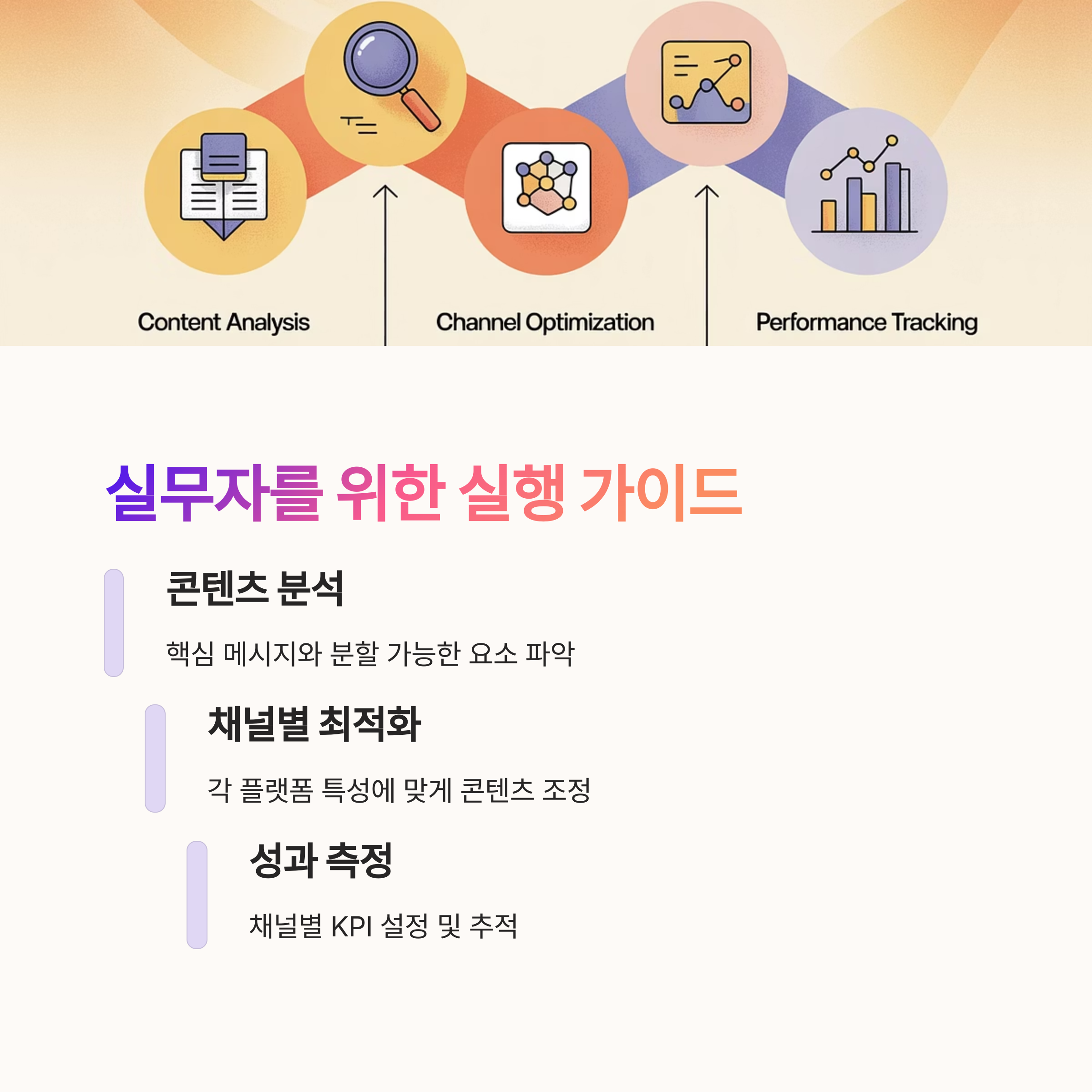 Content Analysis

Channel Optimization

Performance Tracking

실무자를 위한 실행 가이드

콘텐츠 분석

핵심 메시지와 분할 가능한 요소 파악

채널별 최적화

각 플랫폼 특성에 맞게 콘텐츠 조정

성과 측정

채널별 KPI 설정 및 추적